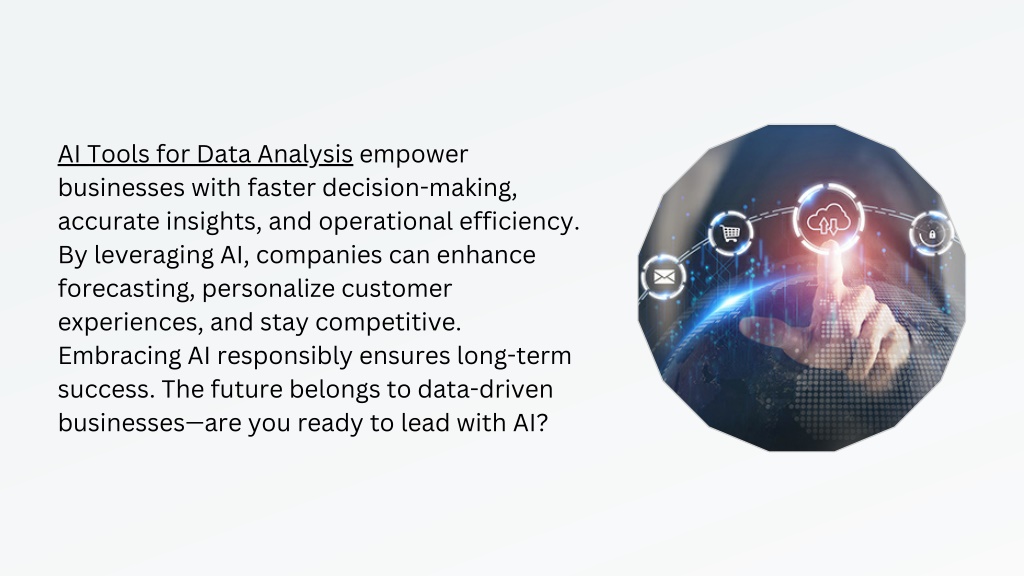 AI Tools for Data Analysis empower businesses with faster decision-making, accurate insights, and operational efficiency. By leveraging AI, companies can enhance forecasting, personalize customer experiences, and stay competitive. Embracing AI responsibly ensures long-term success. The future belongs to data-driven businesses—are you ready to lead with AI?